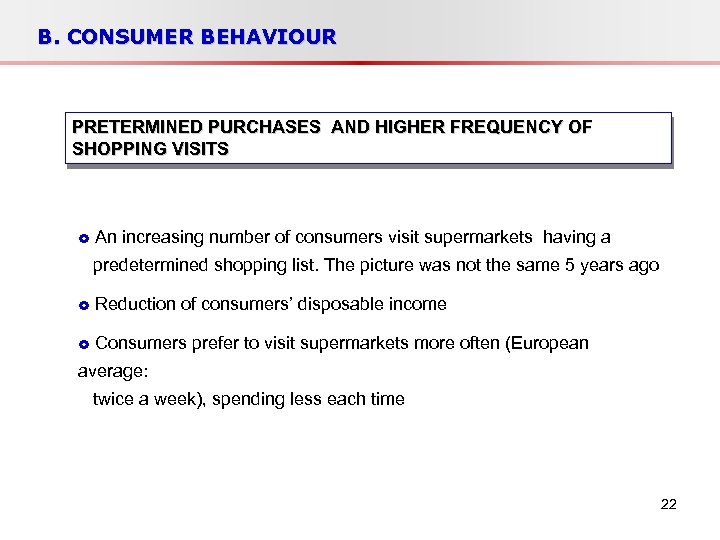 B. CONSUMER BEHAVIOUR

PRETERMINED PURCHASES AND HIGHER FREQUENCY OF SHOPPING VISITS

An increasing number of consumers visit supermarkets having a predetermined shopping list. The picture was not the same 5 years ago

Reduction of consumers' disposable income

Consumers prefer to visit supermarkets more often (European average: twice a week), spending less each time

22